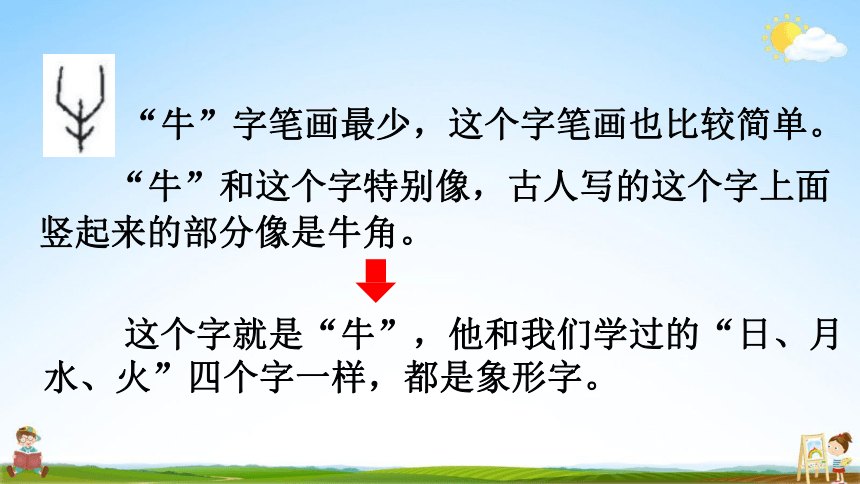 “牛”字笔画最少，这个字笔画也比较简单。

“牛”和这个字特别像，古人写的这个字上面竖起来的部分像是牛角。

这个字就是“牛”，他和我们学过的“日、月水、火”四个字一样，都是象形字。